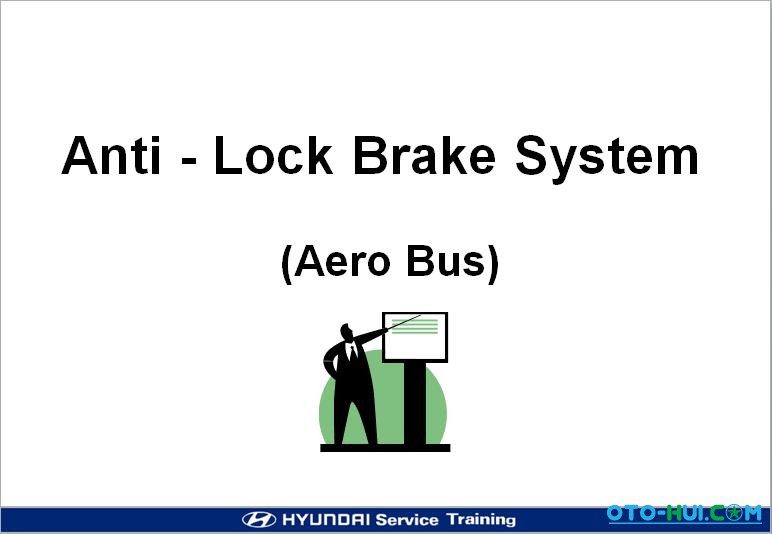 Anti - Lock Brake System

(Aero Bus)

HYUNDAI Service Training

OTO-HUI.COM